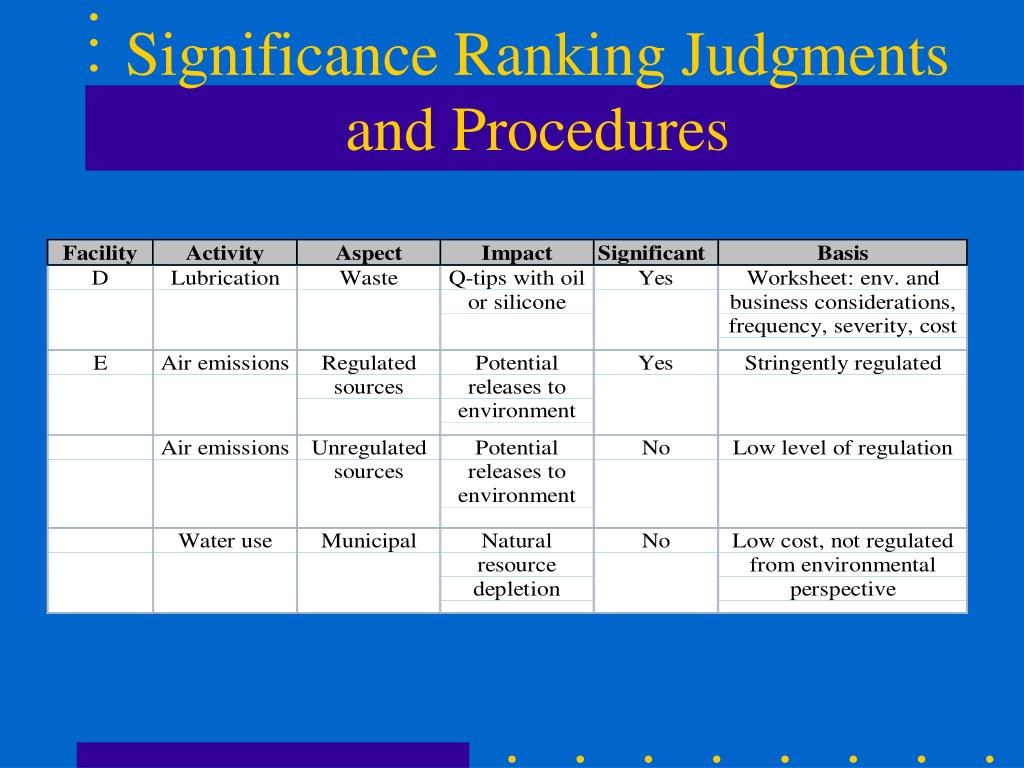 Significance Ranking Judgments and Procedures

| Facility | Activity | Aspect | Impact | Significant | Basis |
|---|---|---|---|---|---|
| D | Lubrication | Waste | Q-tips with oil or silicone | Yes | Worksheet: env. and business considerations, frequency, severity, cost |
| E | Air emissions | Regulated sources | Potential releases to environment | Yes | Stringently regulated |
| | Air emissions | Unregulated sources | Potential releases to environment | No | Low level of regulation |
| | Water use | Municipal | Natural resource depletion | No | Low cost, not regulated from environmental perspective |